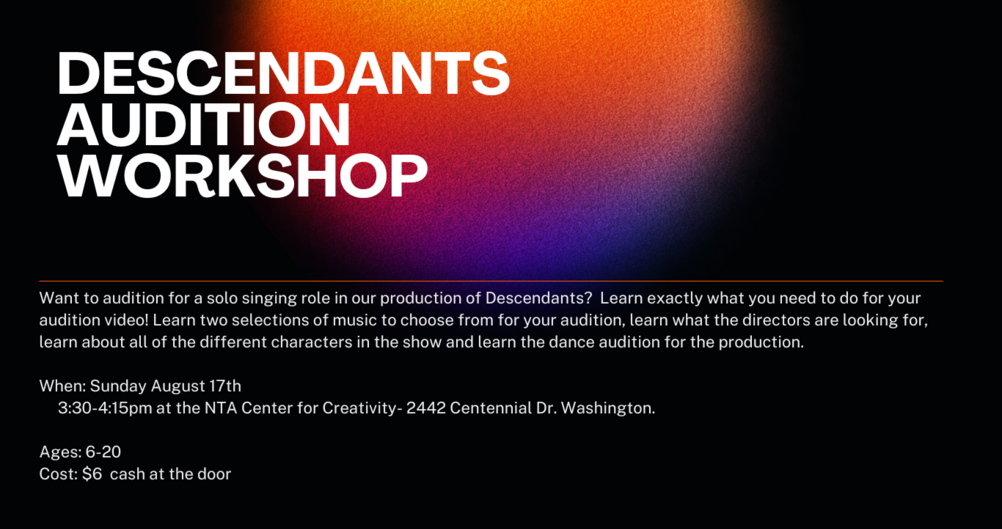 DESCENDANTS AUDITION WORKSHOP

Want to audition for a solo singing role in our production of Descendants? Learn exactly what you need to do for your audition video! Learn two selections of music to choose from for your audition, learn what the directors are looking for, learn about all of the different characters in the show and learn the dance audition for the production.

When: Sunday August 17th
3:30-4:15pm at the NTA Center for Creativity- 2442 Centennial Dr. Washington.

Ages: 6-20
Cost: $6 cash at the door